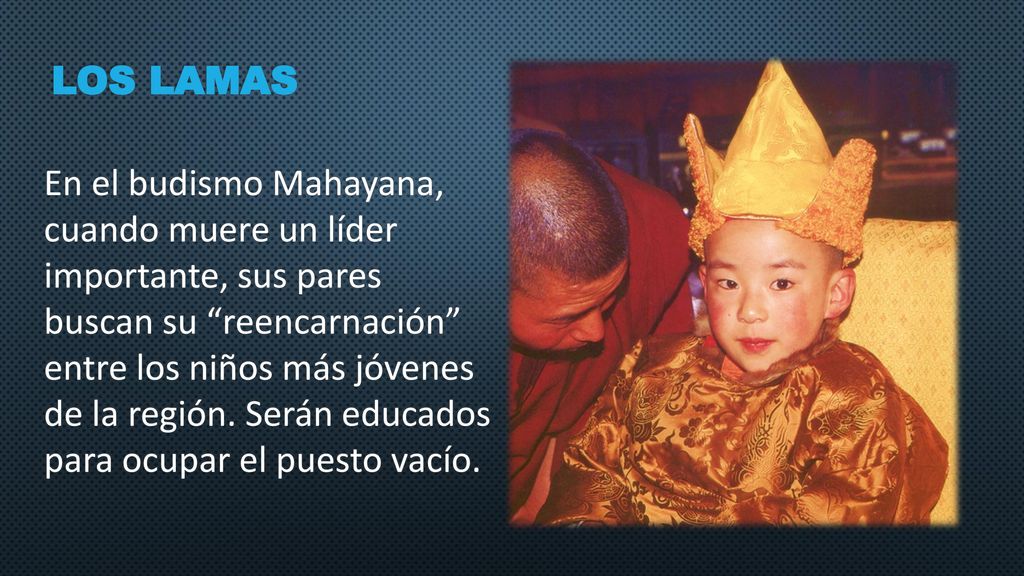 LOS LAMAS

En el budismo Mahayana, cuando muere un líder importante, sus pares buscan su “reencarnación” entre los niños más jóvenes de la región. Serán educados para ocupar el puesto vacío.